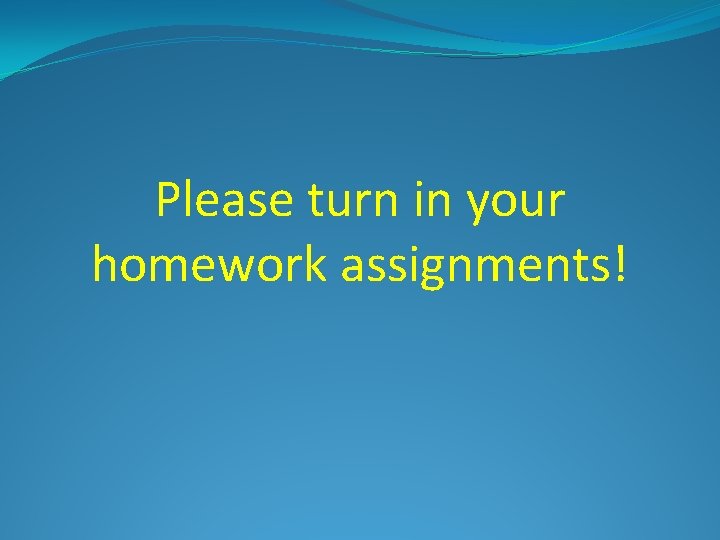 Please turn in your homework assignments!